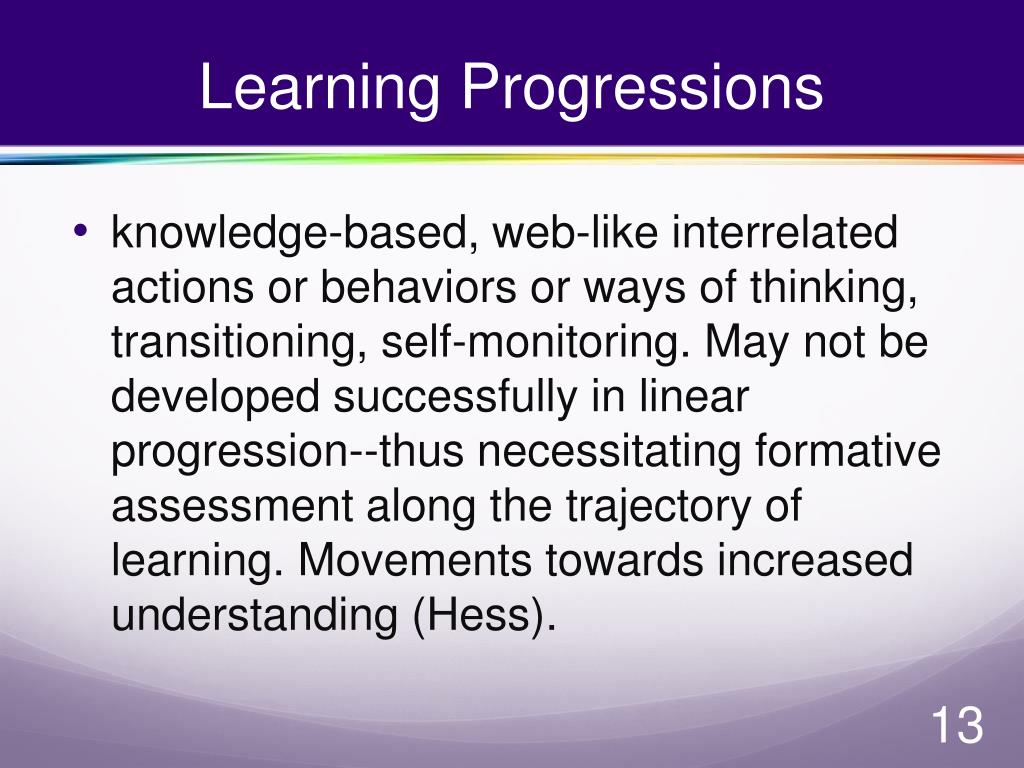 Learning Progressions

• knowledge-based, web-like interrelated actions or behaviors or ways of thinking, transitioning, self-monitoring. May not be developed successfully in linear progression--thus necessitating formative assessment along the trajectory of learning. Movements towards increased understanding (Hess).

13